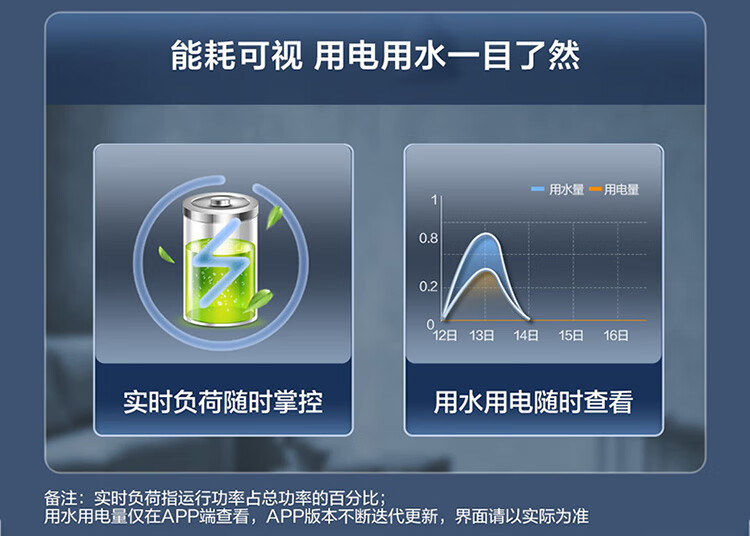 能耗可视 用电用水一目了然

实时负荷随时掌控

用水量 用电量

1
0.8
0.2
0
12日 13日 14日 15日 16日

用水用电随时查看

备注：实时负荷指运行功率占总功率的百分比；
用水用电量仅在APP端查看，APP版本不断迭代更新，界面请以实际为准